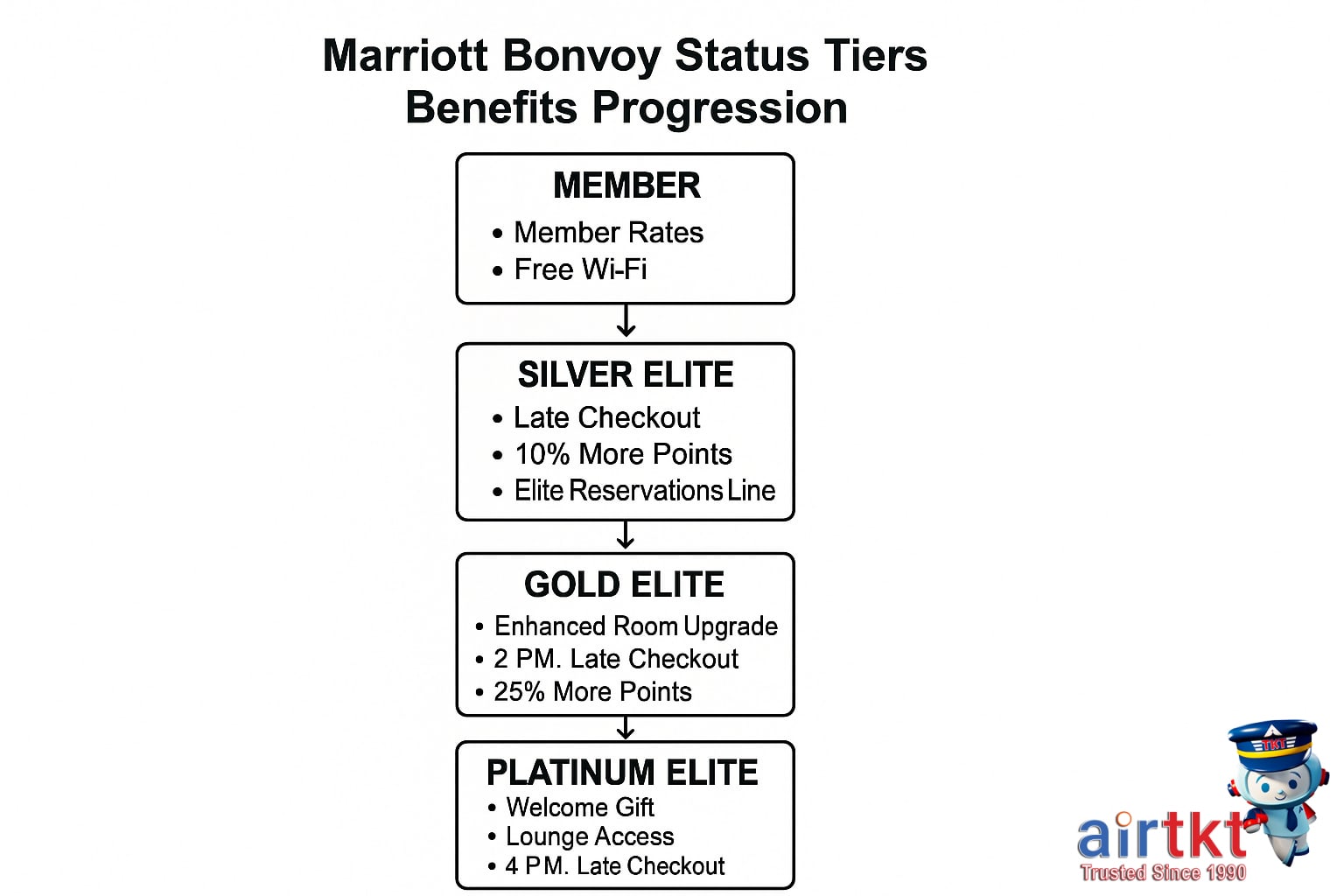 Marriott Bonvoy Status Tiers
Benefits Progression

MEMBER
• Member Rates
• Free Wi-Fi

SILVER ELITE
• Late Checkout
• 10% More Points
• Elite Reservations Line

GOLD ELITE
• Enhanced Room Upgrade
• 2 PM. Late Checkout
• 25% More Points

PLATINUM ELITE
• Welcome Gift
• Lounge Access
• 4 PM. Late Checkout

TKT

airtkt
Trusted Since 1990